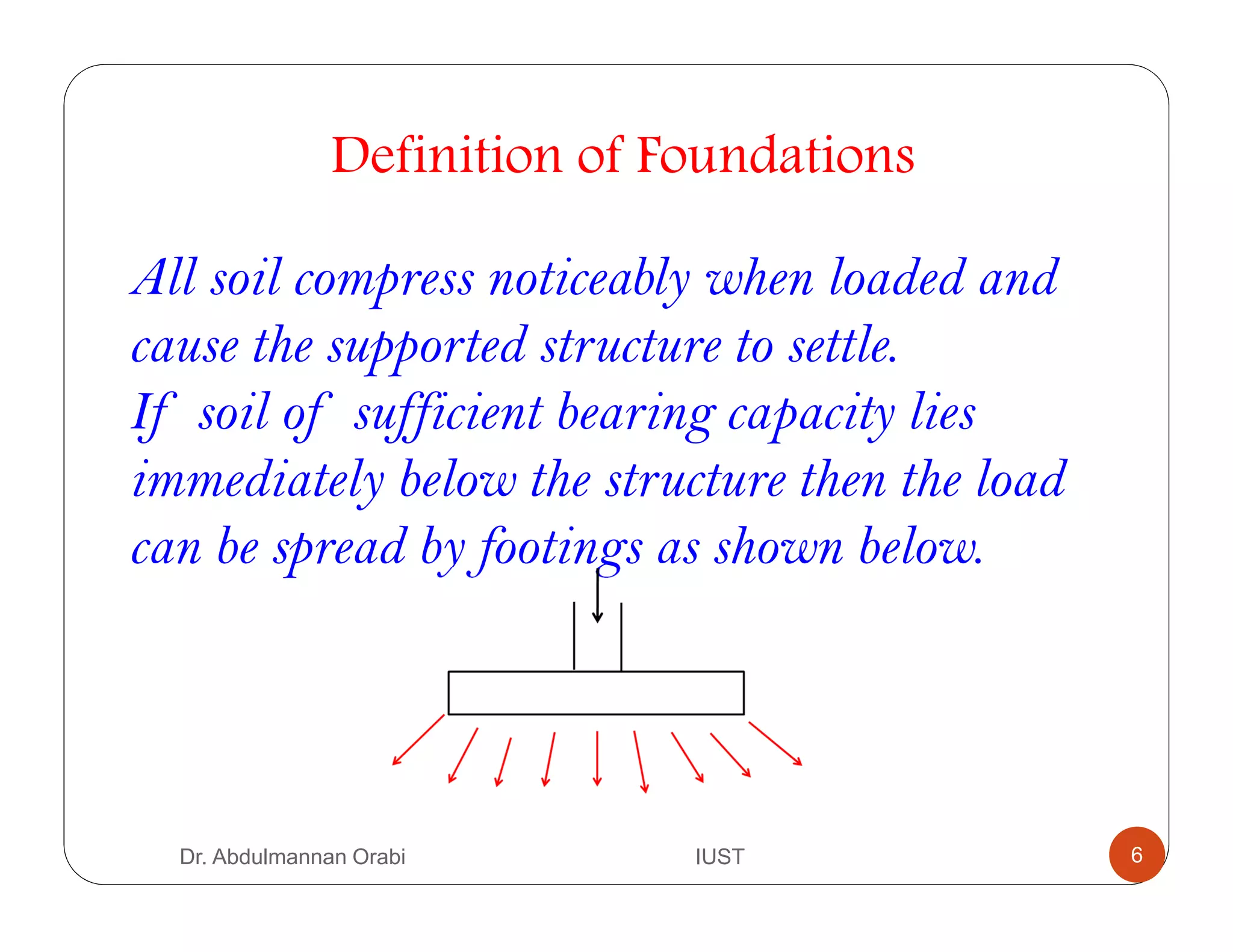 Definition of Foundations

All soil compress noticeably when loaded and cause the supported structure to settle.
If soil of sufficient bearing capacity lies immediately below the structure then the load can be spread by footings as shown below.

Dr. Abdulmannan Orabi

IUST

6